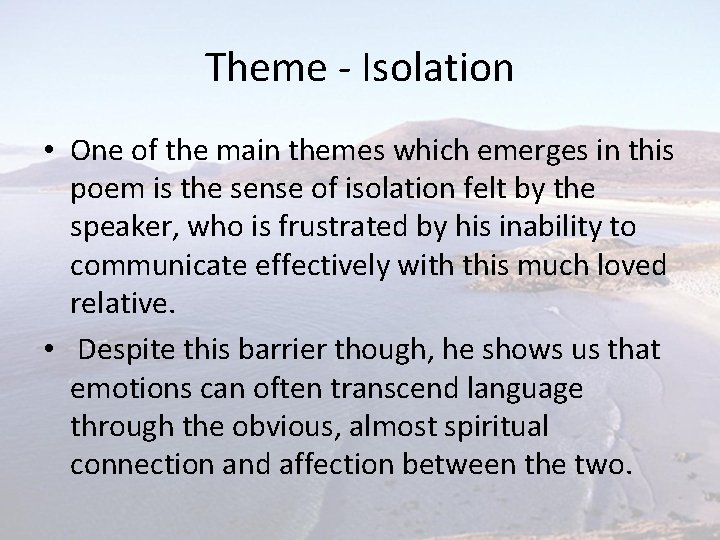 Theme - Isolation

• One of the main themes which emerges in this poem is the sense of isolation felt by the speaker, who is frustrated by his inability to communicate effectively with this much loved relative.

• Despite this barrier though, he shows us that emotions can often transcend language through the obvious, almost spiritual connection and affection between the two.